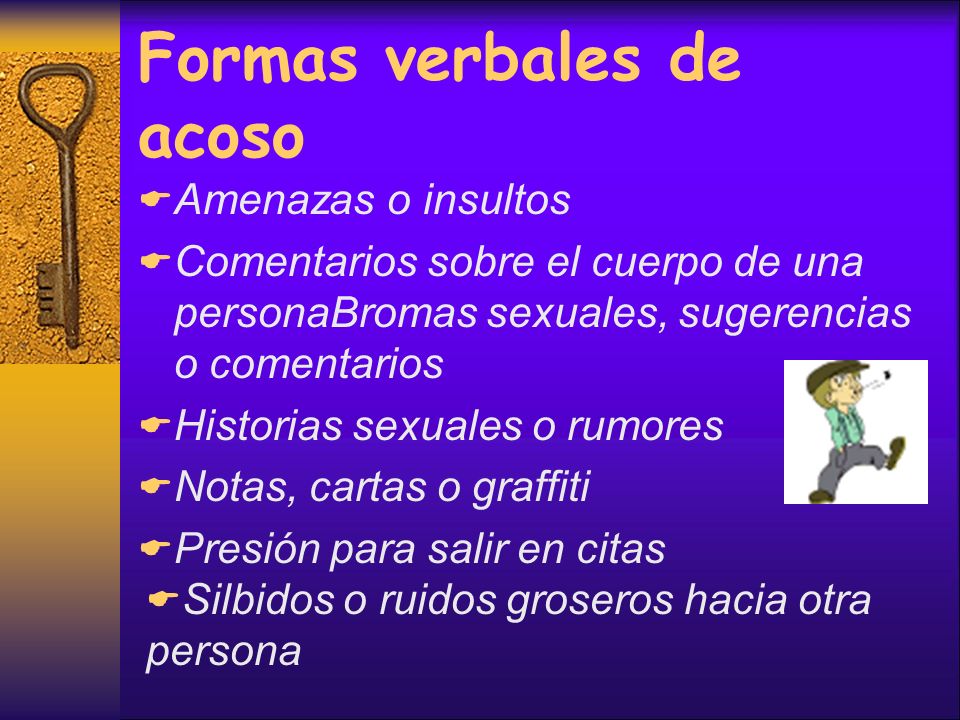 Formas verbales de acoso

Amenazas o insultos

Comentarios sobre el cuerpo de una personaBromas sexuales, sugerencias o comentarios

Historias sexuales o rumores

Notas, cartas o graffiti

Presión para salir en citas

Silbidos o ruidos groseros hacia otra persona